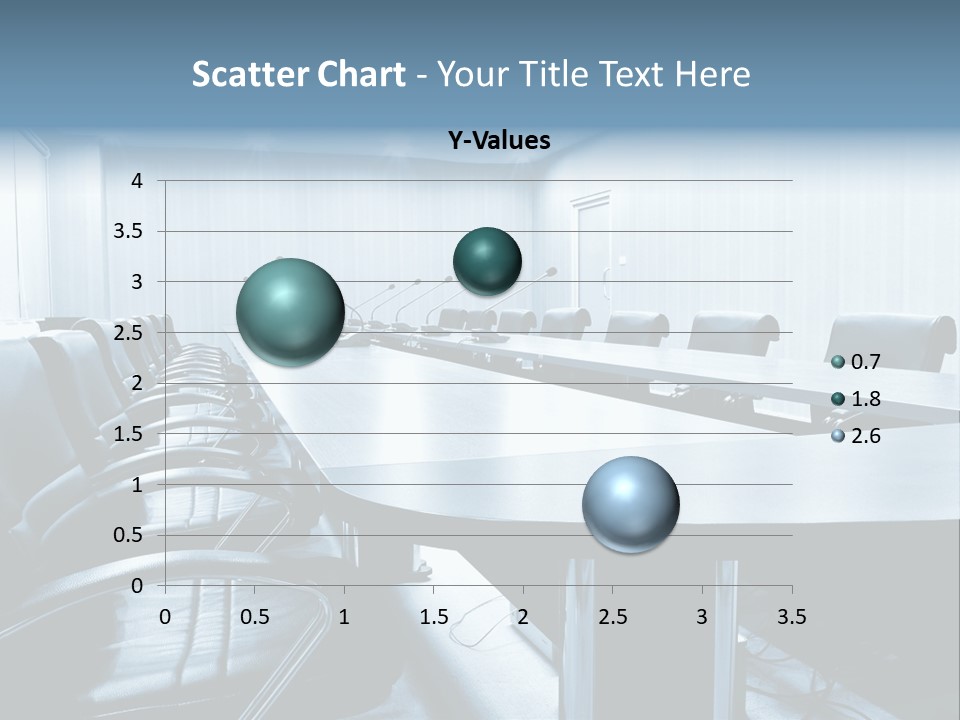 Scatter Chart - Your Title Text Here

Y-Values

4
3.5
3
2.5
2
1.5
1
0.5
0

0 0.5 1 1.5 2 2.5 3 3.5

0.7
1.8
2.6